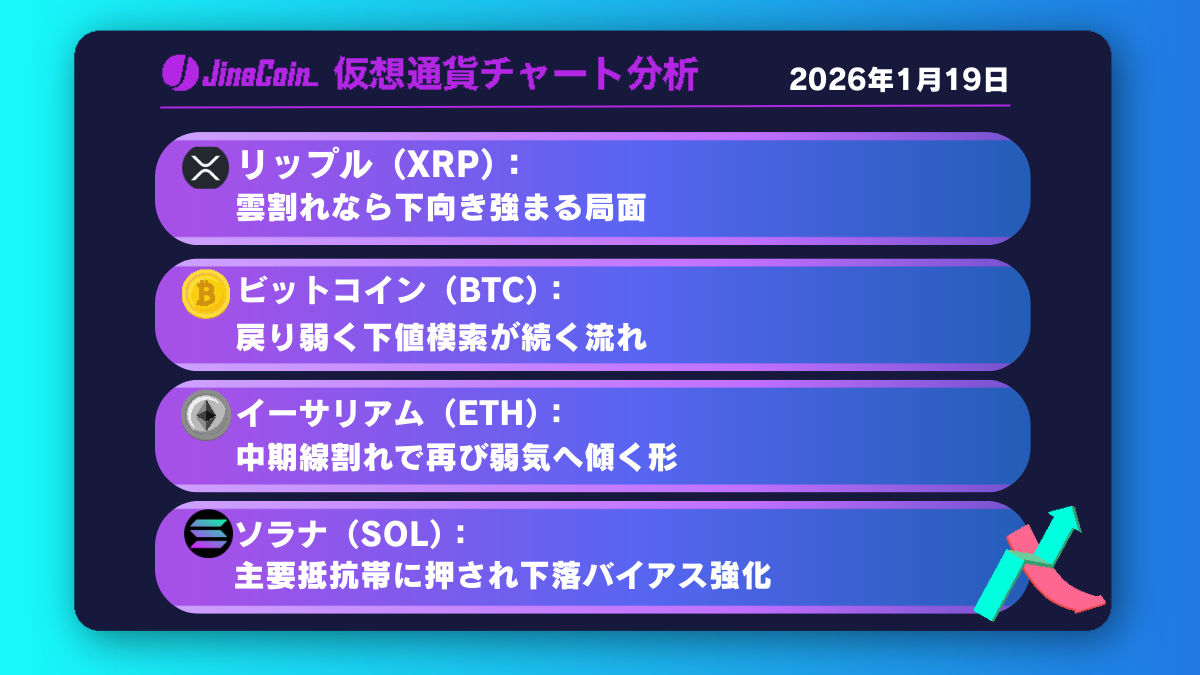 JinaCoin 仮想通貨チャート分析 2026年1月19日

リップル（XRP）：
雲割れなら下向き強まる局面

ビットコイン（BTC）：
戻り弱く下値模索が続く流れ

イーサリアム（ETH）：
中期線割れで再び弱気へ傾く形

ソラナ（SOL）：
主要抵抗帯に押され下落バイアス強化